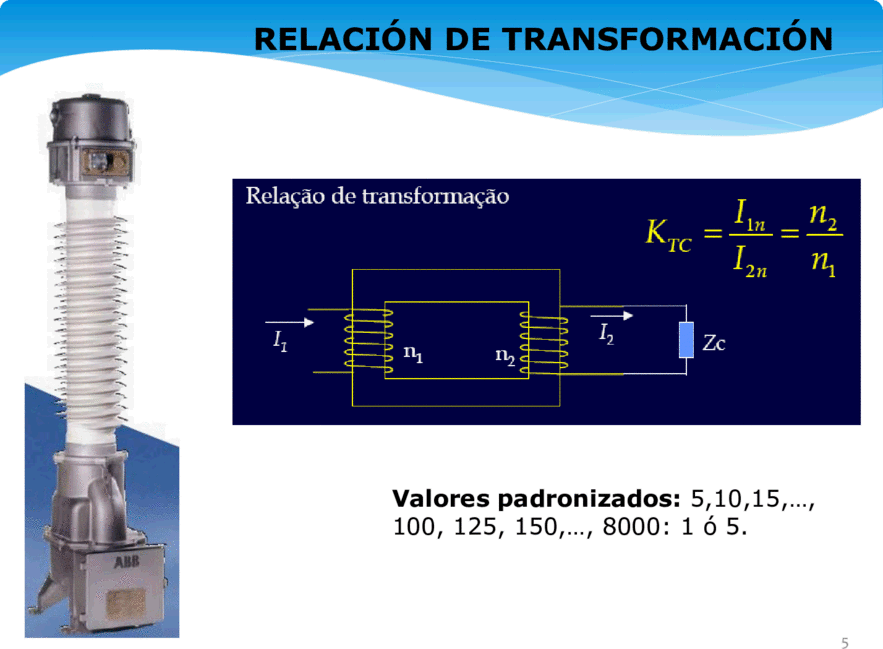 RELACIÓN DE TRANSFORMACIÓN

ABB

Relação de transformação

$K_{TC} = \frac{I_{1n}}{I_{2n}} = \frac{n_2}{n_1}$

$I_1$

$n_1$

$n_2$

$I_2$

Zc

**Valores padronizados:** 5,10,15,…, 100, 125, 150,…, 8000: 1 ó 5.

5